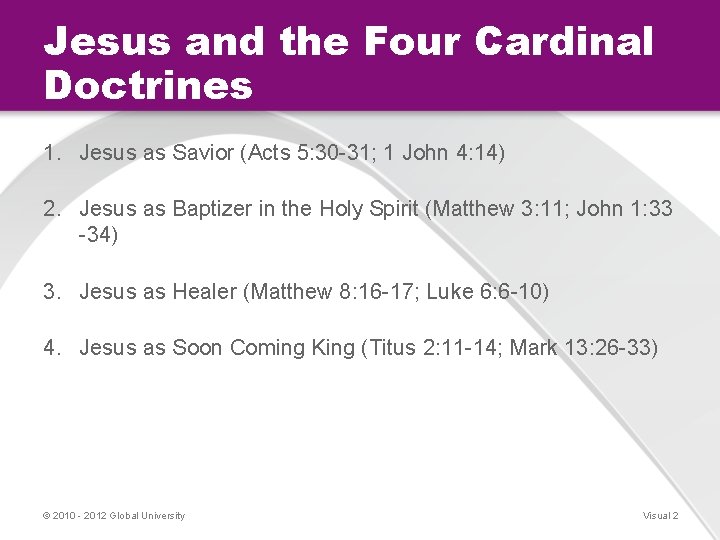 Jesus and the Four Cardinal Doctrines

1. Jesus as Savior (Acts 5:30-31; 1 John 4:14)

2. Jesus as Baptizer in the Holy Spirit (Matthew 3:11; John 1:33 -34)

3. Jesus as Healer (Matthew 8:16-17; Luke 6:6-10)

4. Jesus as Soon Coming King (Titus 2:11-14; Mark 13:26-33)

© 2010 - 2012 Global University

Visual 2